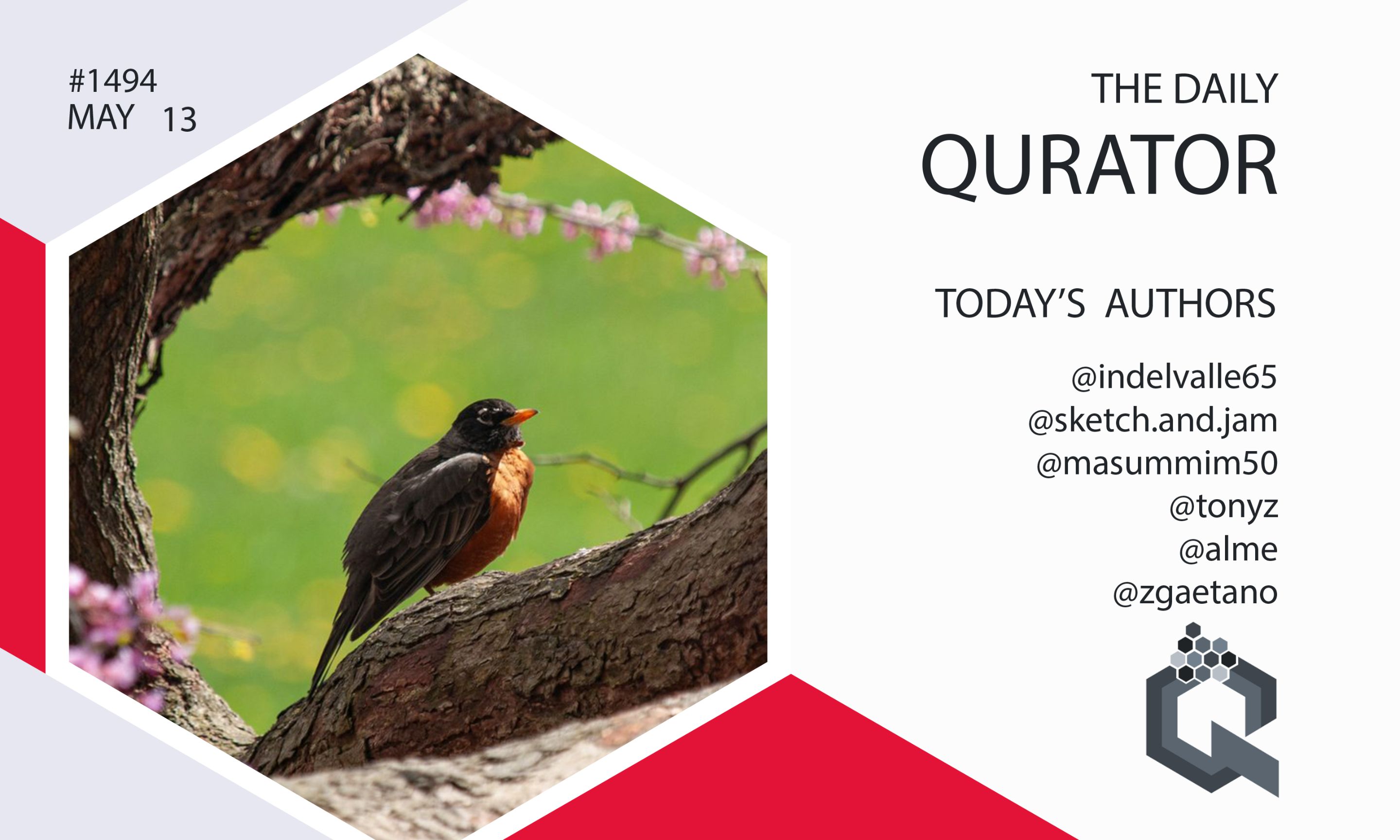 #1494
MAY 13

THE DAILY
QURATOR

TODAY'S AUTHORS

@indelvalle65
@sketch.and.jam
@masummim50
@tonyz
@alme
@zgaetano